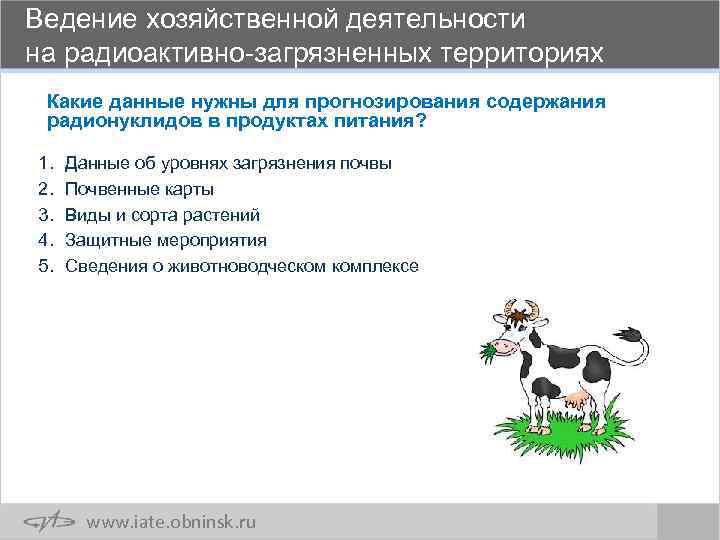 Ведение хозяйственной деятельности на радиоактивно-загрязненных территориях

Какие данные нужны для прогнозирования содержания радионуклидов в продуктах питания?

1. Данные об уровнях загрязнения почвы
2. Почвенные карты
3. Виды и сорта растений
4. Защитные мероприятия
5. Сведения о животноводческом комплексе

www.iate.obninsk.ru